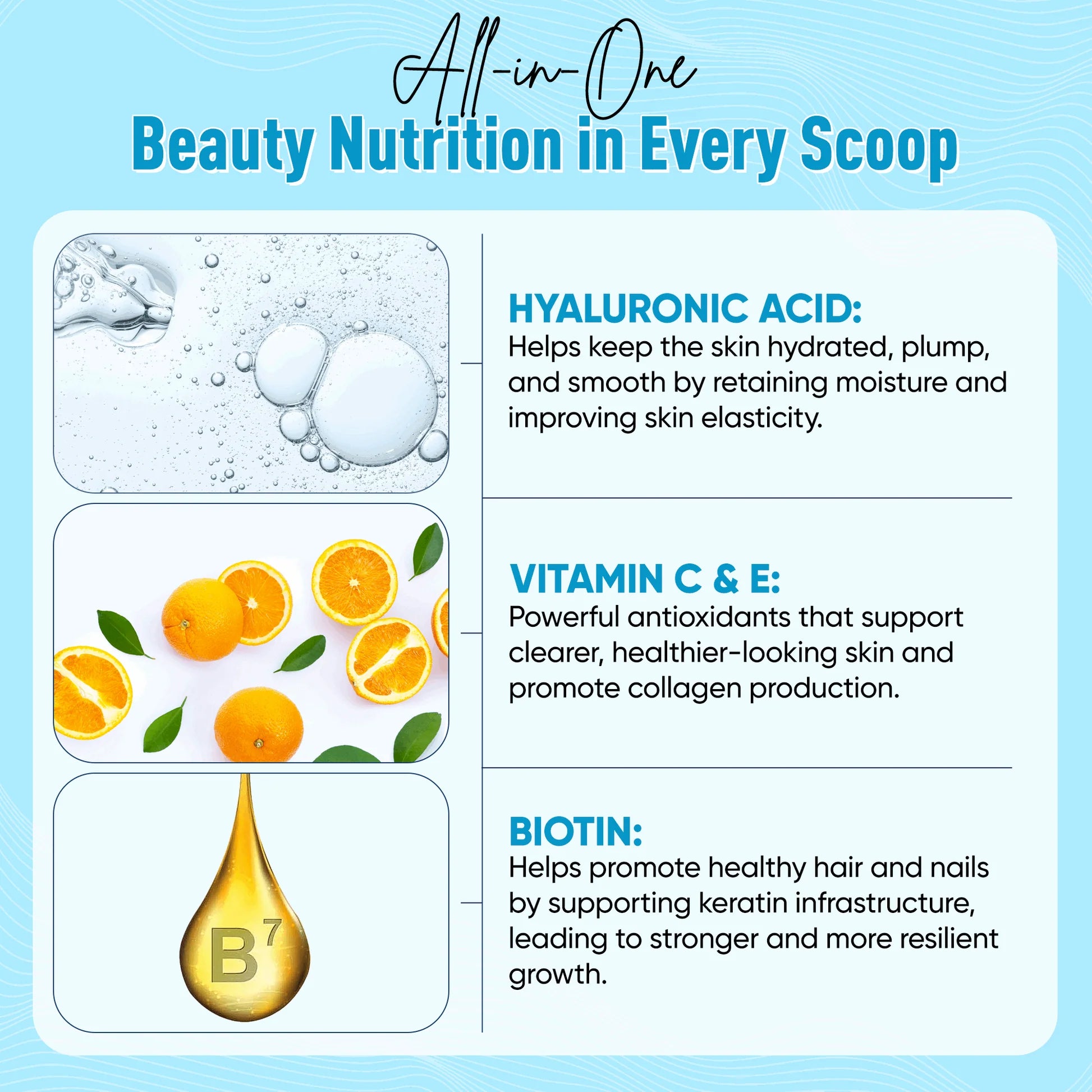 All-in-One
Beauty Nutrition in Every Scoop

HYALURONIC ACID:
Helps keep the skin hydrated, plump, and smooth by retaining moisture and improving skin elasticity.

VITAMIN C & E:
Powerful antioxidants that support clearer, healthier-looking skin and promote collagen production.

$B^7$

BIOTIN:
Helps promote healthy hair and nails by supporting keratin infrastructure, leading to stronger and more resilient growth.